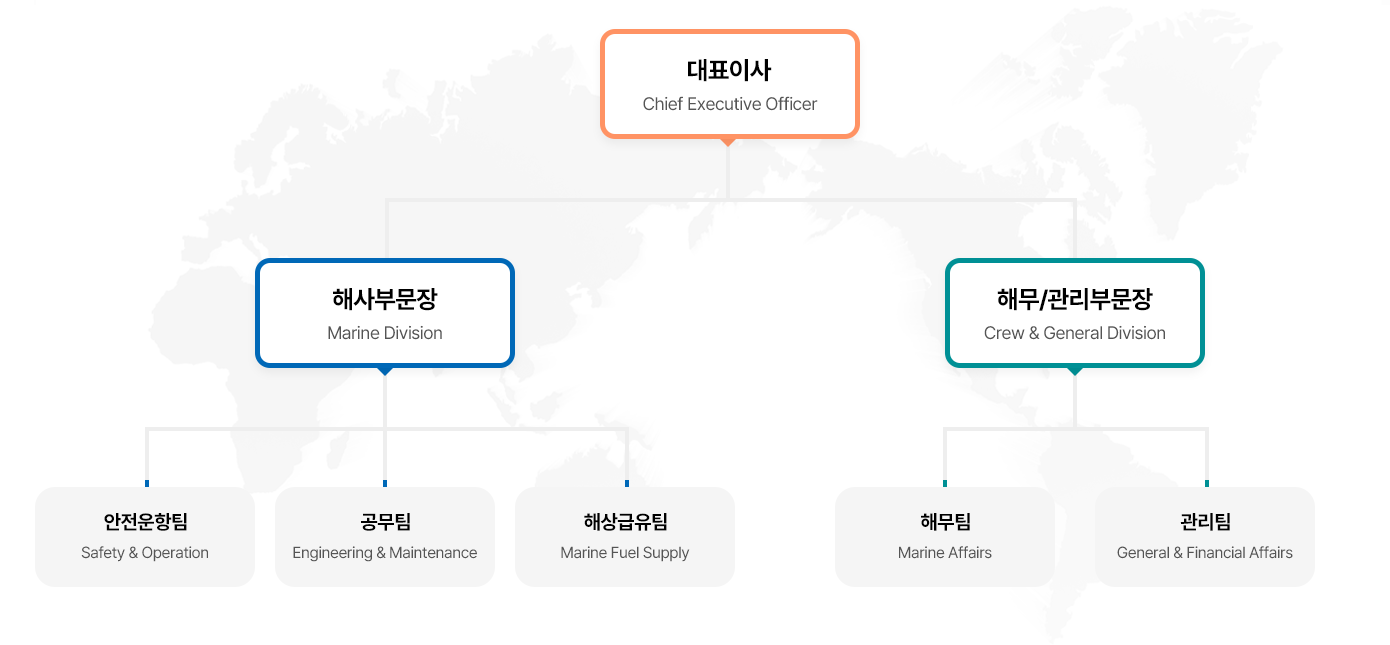 대표이사
Chief Executive Officer

해사부문장
Marine Division

해무/관리부문장
Crew & General Division

안전운항팀
Safety & Operation

공무팀
Engineering & Maintenance

해상급유팀
Marine Fuel Supply

해무팀
Marine Affairs

관리팀
General & Financial Affairs